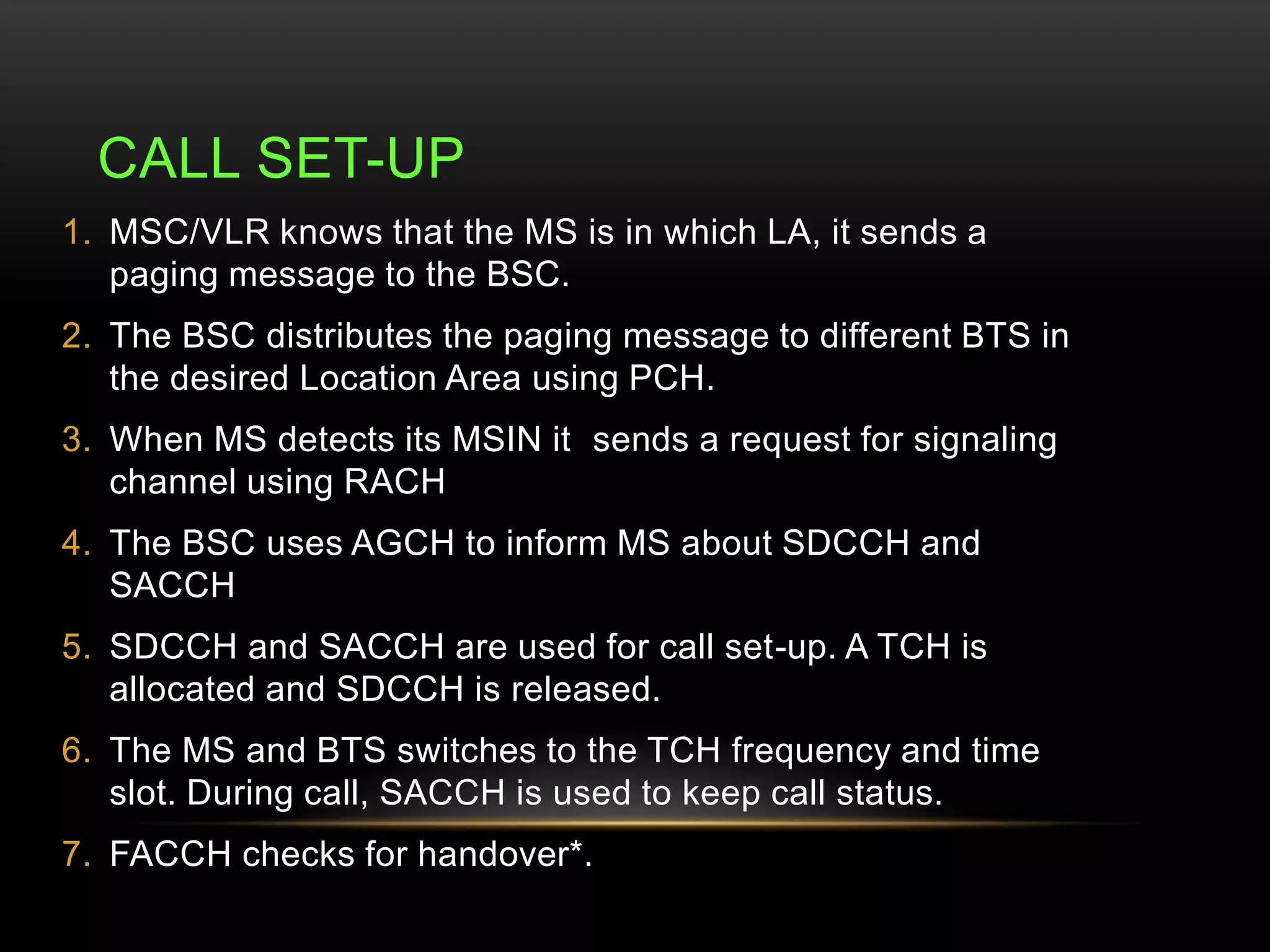 CALL SET-UP

1. MSC/VLR knows that the MS is in which LA, it sends a paging message to the BSC.

2. The BSC distributes the paging message to different BTS in the desired Location Area using PCH.

3. When MS detects its MSIN it sends a request for signaling channel using RACH

4. The BSC uses AGCH to inform MS about SDCCH and SACCH

5. SDCCH and SACCH are used for call set-up. A TCH is allocated and SDCCH is released.

6. The MS and BTS switches to the TCH frequency and time slot. During call, SACCH is used to keep call status.

7. FACCH checks for handover*.